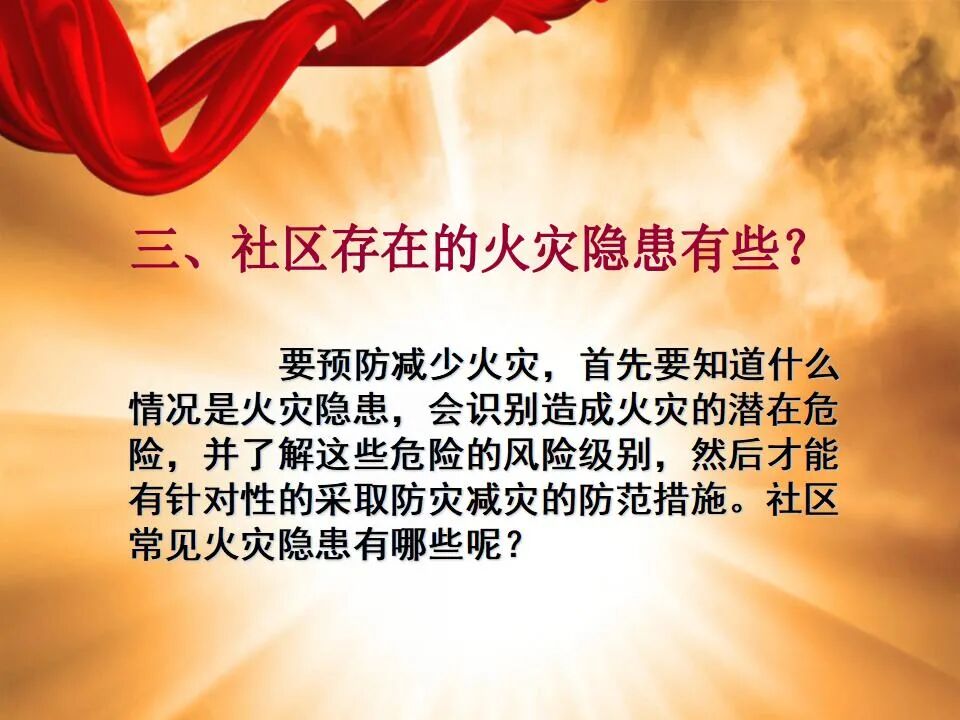 三、社区存在的火灾隐患有些?

要预防减少火灾，首先要知道什么情况是火灾隐患，会识别造成火灾的潜在危险，并了解这些危险的风险级别，然后才能有针对性的采取防灾减灾的防范措施。社区常见火灾隐患有哪些呢？